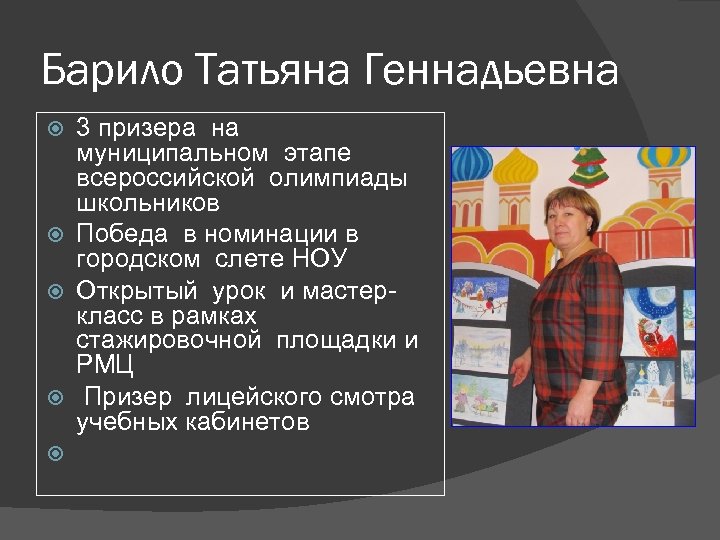 Барило Татьяна Геннадьевна

3 призера на муниципальном этапе всероссийской олимпиады школьников

Победа в номинации в городском слете НОУ

Открытый урок и мастер-класс в рамках стажировочной площадки и РМЦ

Призер лицейского смотра учебных кабинетов